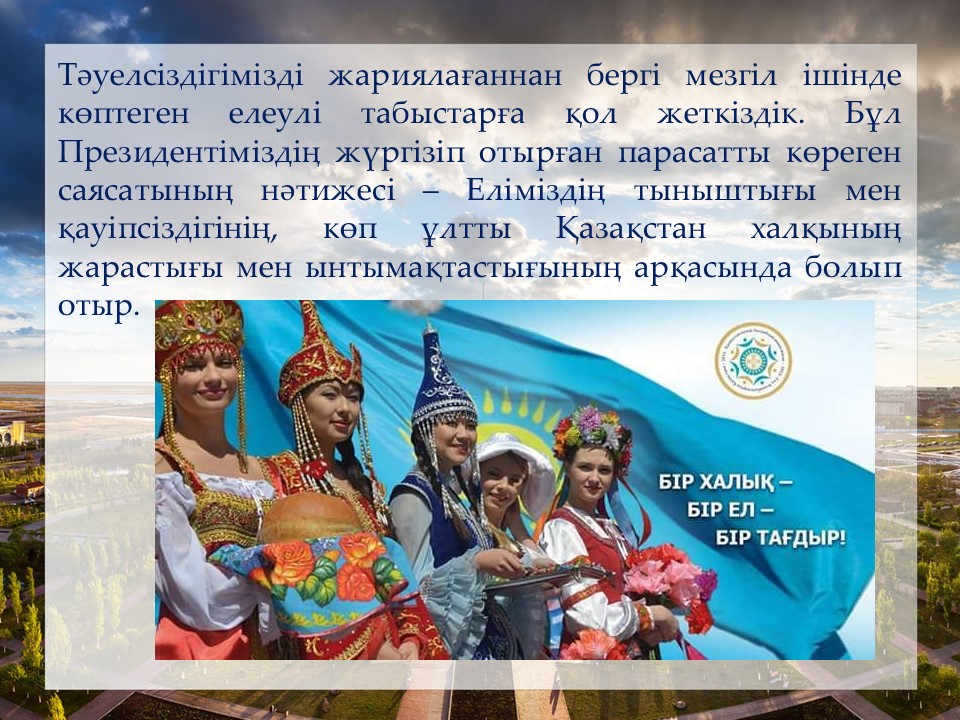 Тәуелсіздігімізді жариялағаннан бергі мезгіл ішінде көптеген елеулі табыстарға қол жеткіздік. Бұл Президентіміздің жүргізіп отырған парасатты көреген саясатының нәтижесі – Еліміздің тыныштығы мен қауіпсіздігінің, көп ұлтты Қазақстан халқының жарастығы мен ынтымақтастығының арқасында болып отыр.

БІР ХАЛЫҚ –
БІР ЕЛ –
БІР ТАҒДЫР!